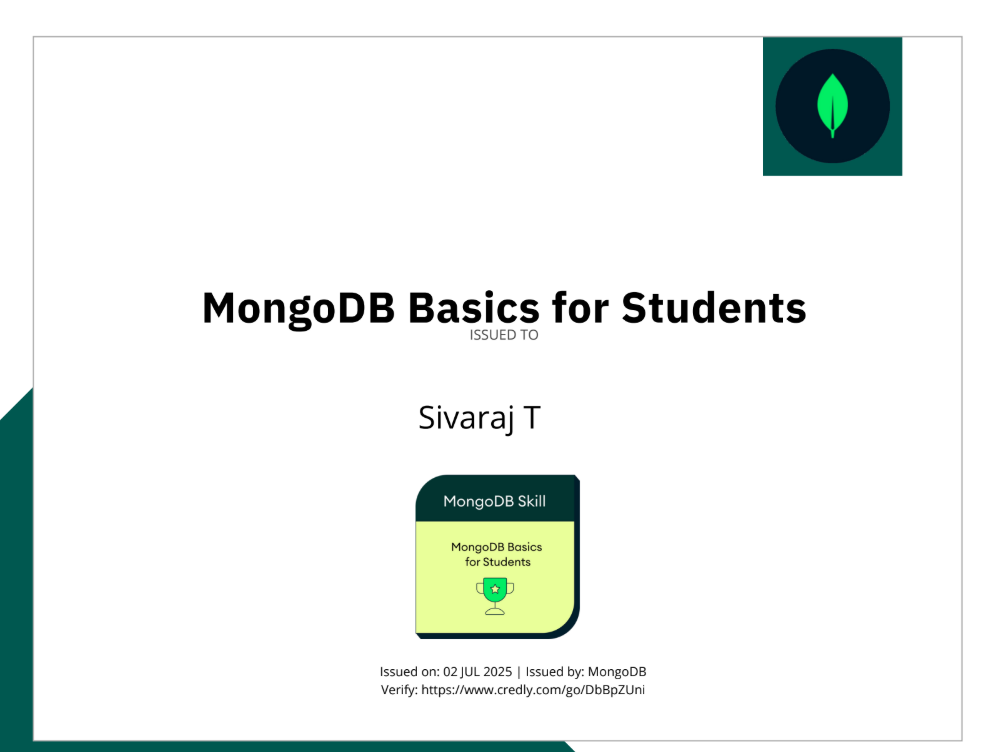 MongoDB Basics for Students

ISSUED TO

Sivaraj T

MongoDB Skill

MongoDB Basics for Students

Issued on: 02 JUL 2025 | Issued by: MongoDB
Verify: https://www.credly.com/go/DbBpZUni